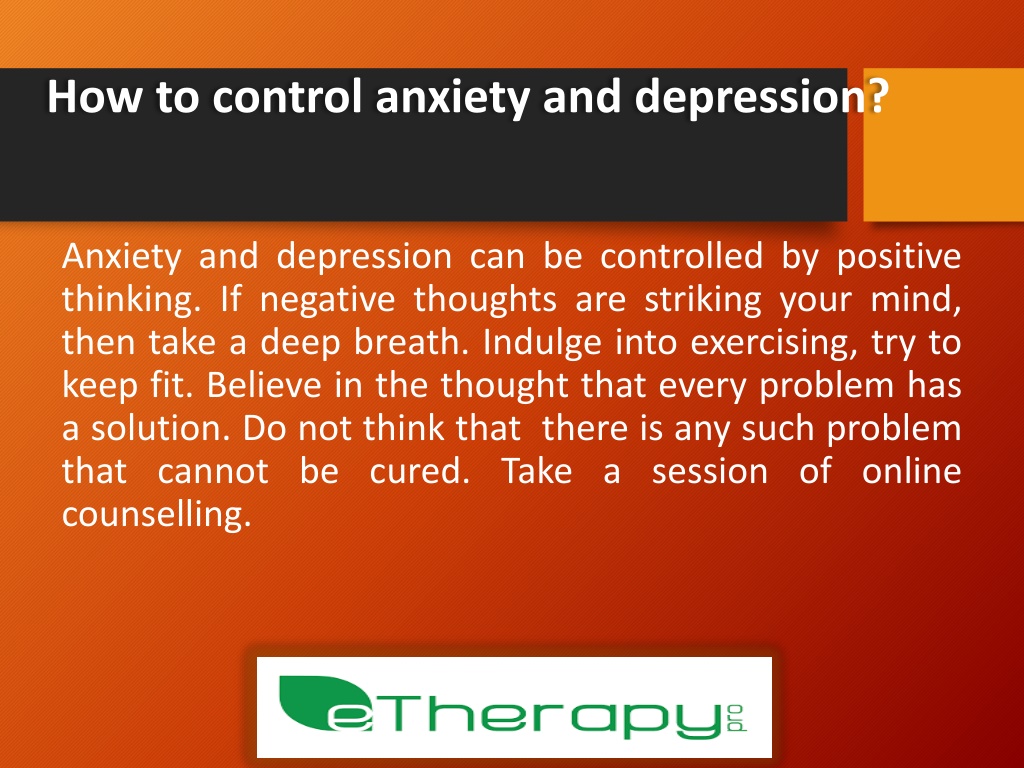 How to control anxiety and depression?

Anxiety and depression can be controlled by positive thinking. If negative thoughts are striking your mind, then take a deep breath. Indulge into exercising, try to keep fit. Believe in the thought that every problem has a solution. Do not think that there is any such problem that cannot be cured. Take a session of online counselling.

eTherapy pro